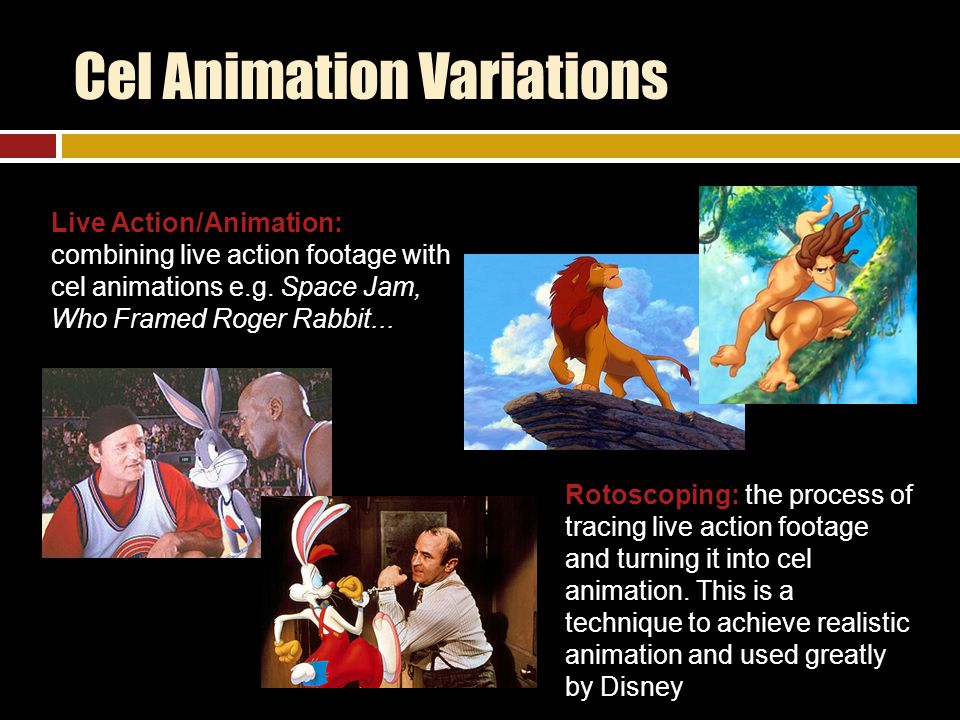 Cel Animation Variations

Live Action/Animation: combining live action footage with cel animations e.g. Space Jam, Who Framed Roger Rabbit...

Rotoscoping: the process of tracing live action footage and turning it into cel animation. This is a technique to achieve realistic animation and used greatly by Disney